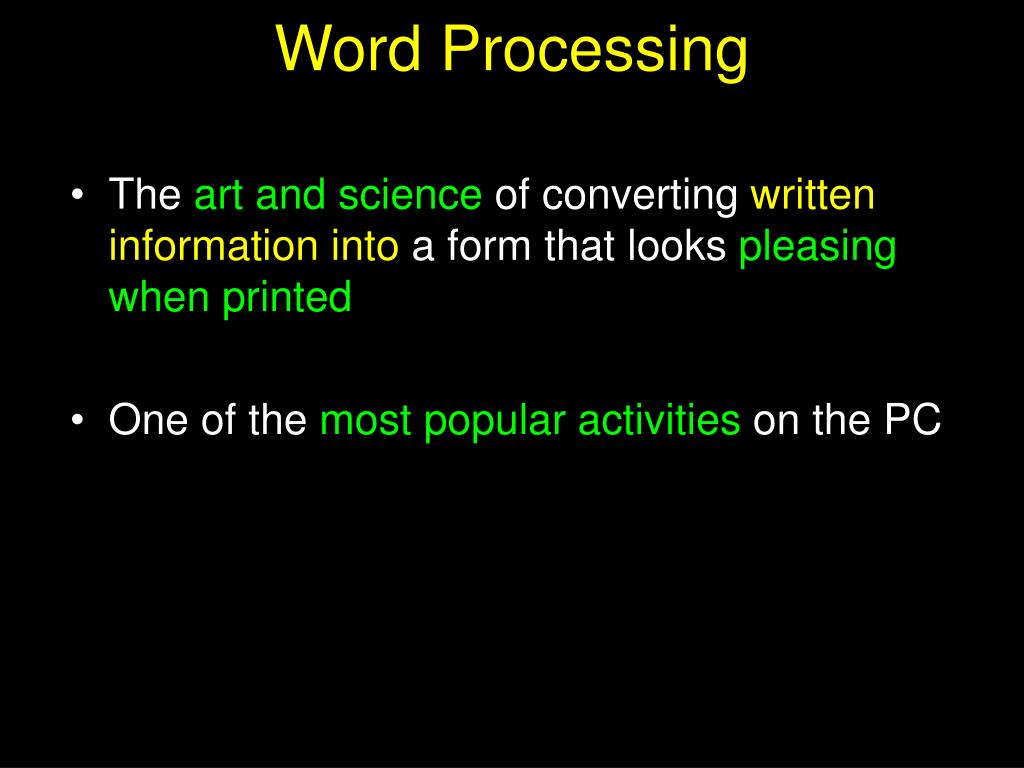 Word Processing

• The art and science of converting written information into a form that looks pleasing when printed

• One of the most popular activities on the PC